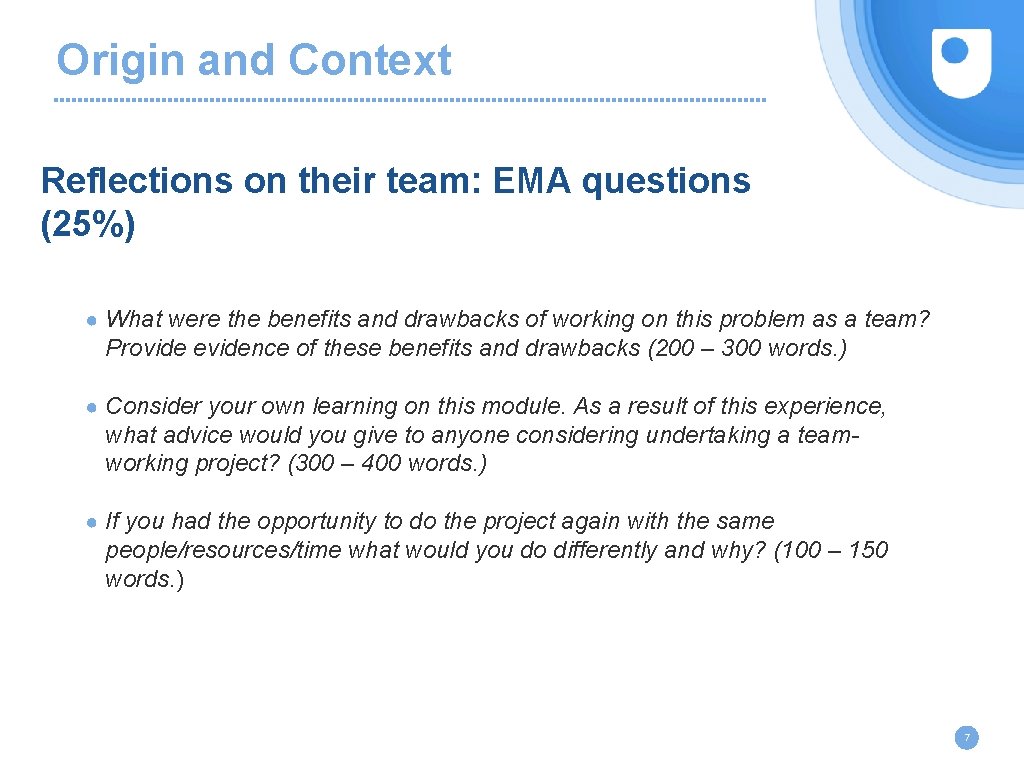 Origin and Context

Reflections on their team: EMA questions (25%)

● What were the benefits and drawbacks of working on this problem as a team? Provide evidence of these benefits and drawbacks (200 – 300 words.)

● Consider your own learning on this module. As a result of this experience, what advice would you give to anyone considering undertaking a team-working project? (300 – 400 words.)

● If you had the opportunity to do the project again with the same people/resources/time what would you do differently and why? (100 – 150 words.)

7